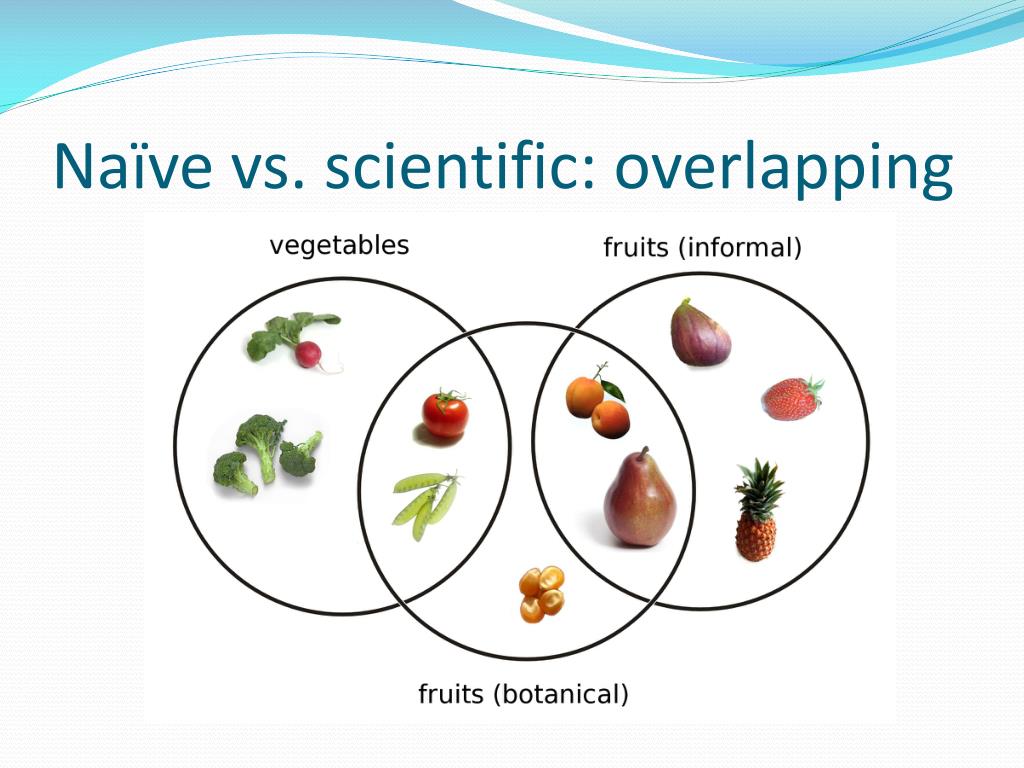 Naïve vs. scientific: overlapping

vegetables

fruits (informal)

fruits (botanical)